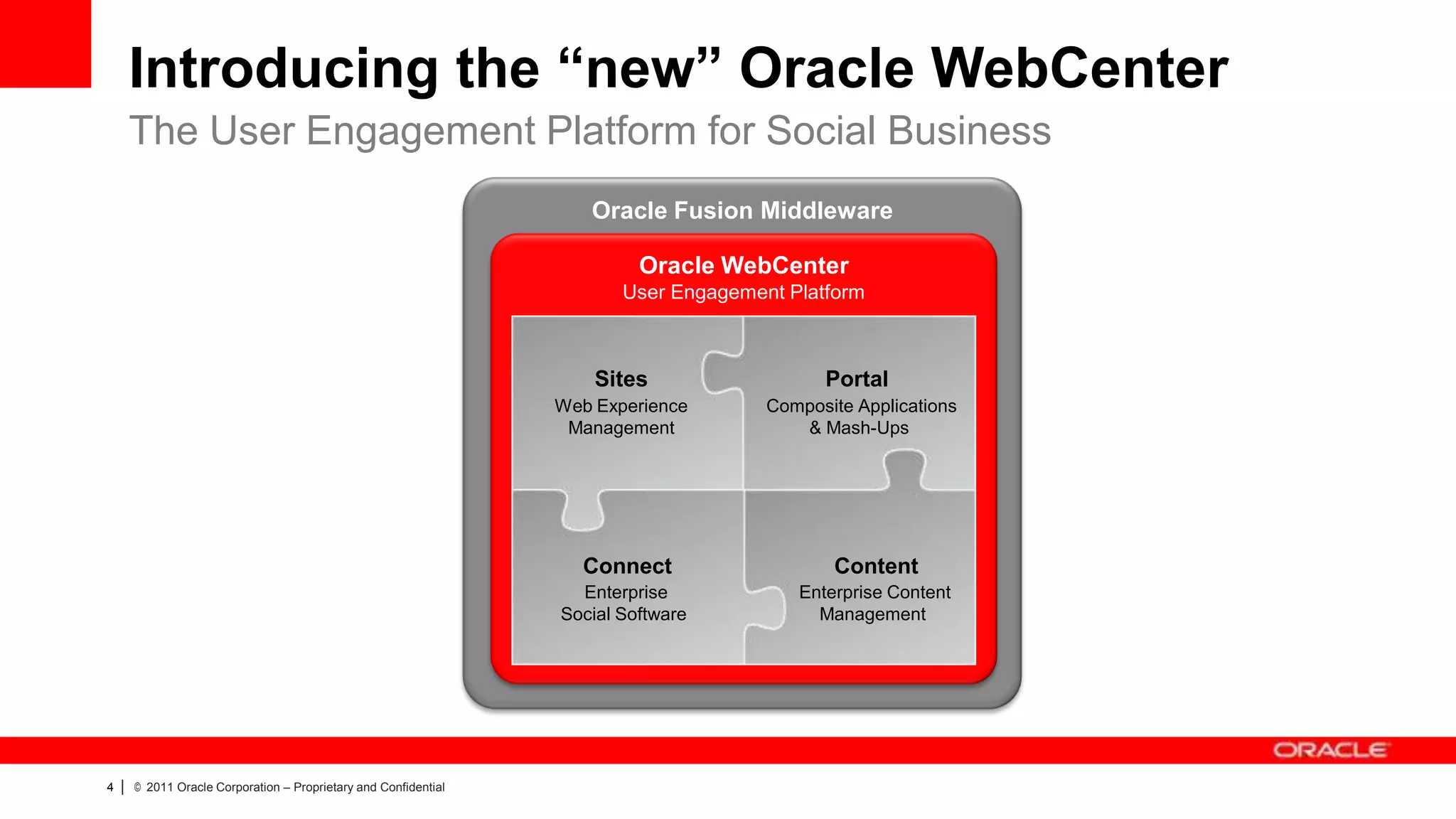 Introducing the “new” Oracle WebCenter

The User Engagement Platform for Social Business

Oracle Fusion Middleware

Oracle WebCenter
User Engagement Platform

Sites
Web Experience Management

Portal
Composite Applications & Mash-Ups

Connect
Enterprise Social Software

Content
Enterprise Content Management

ORACLE

4 | © 2011 Oracle Corporation – Proprietary and Confidential